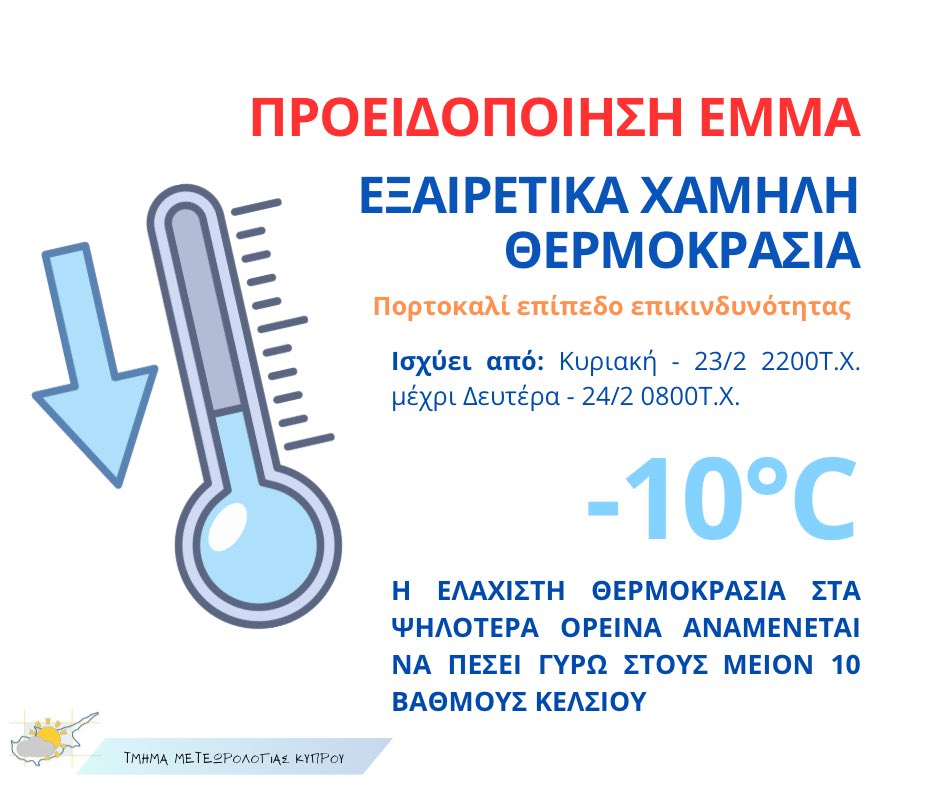 ΠΡΟΕΙΔΟΠΟΙΗΣΗ ΕΜΜΑ

ΕΞΑΙΡΕΤΙΚΑ ΧΑΜΗΛΗ ΘΕΡΜΟΚΡΑΣΙΑ

Πορτοκαλί επίπεδο επικινδυνότητας

Ισχύει από: Κυριακή - 23/2 2200Τ.Χ. μέχρι Δευτέρα - 24/2 0800Τ.Χ.

-10°C

Η ΕΛΑΧΙΣΤΗ ΘΕΡΜΟΚΡΑΣΙΑ ΣΤΑ ΨΗΛΟΤΕΡΑ ΟΡΕΙΝΑ ΑΝΑΜΕΝΕΤΑΙ ΝΑ ΠΕΣΕΙ ΓΥΡΩ ΣΤΟΥΣ ΜΕΙΟΝ 10 ΒΑΘΜΟΥΣ ΚΕΛΣΙΟΥ

ΤΜΗΜΑ ΜΕΤΕΩΡΟΛΟΓΙΑΣ ΚΥΠΡΟΥ